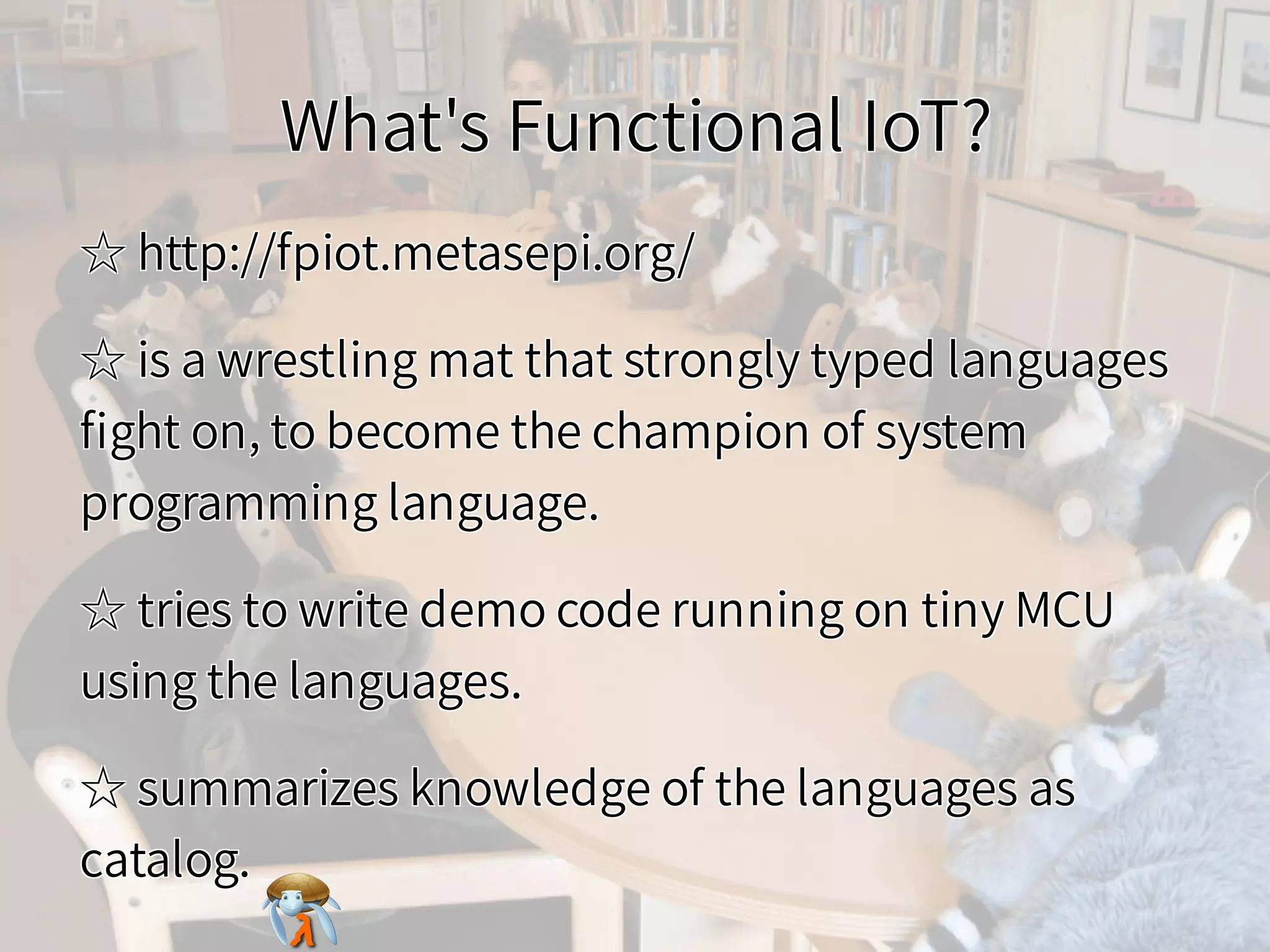 What's Functional IoT?

☆ http://fpiot.metasepi.org/

☆ is a wrestling mat that strongly typed languages fight on, to become the champion of system programming language.

☆ tries to write demo code running on tiny MCU using the languages.

☆ summarizes knowledge of the languages as catalog.

λ